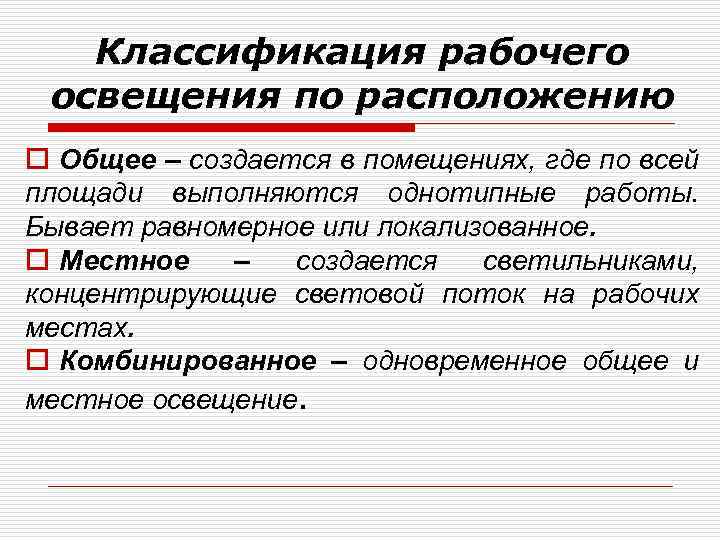 Классификация рабочего освещения по расположению

□ Общее – создается в помещениях, где по всей площади выполняются однотипные работы. Бывает равномерное или локализованное.

□ Местное – создается светильниками, концентрирующие световой поток на рабочих местах.

□ Комбинированное – одновременное общее и местное освещение.